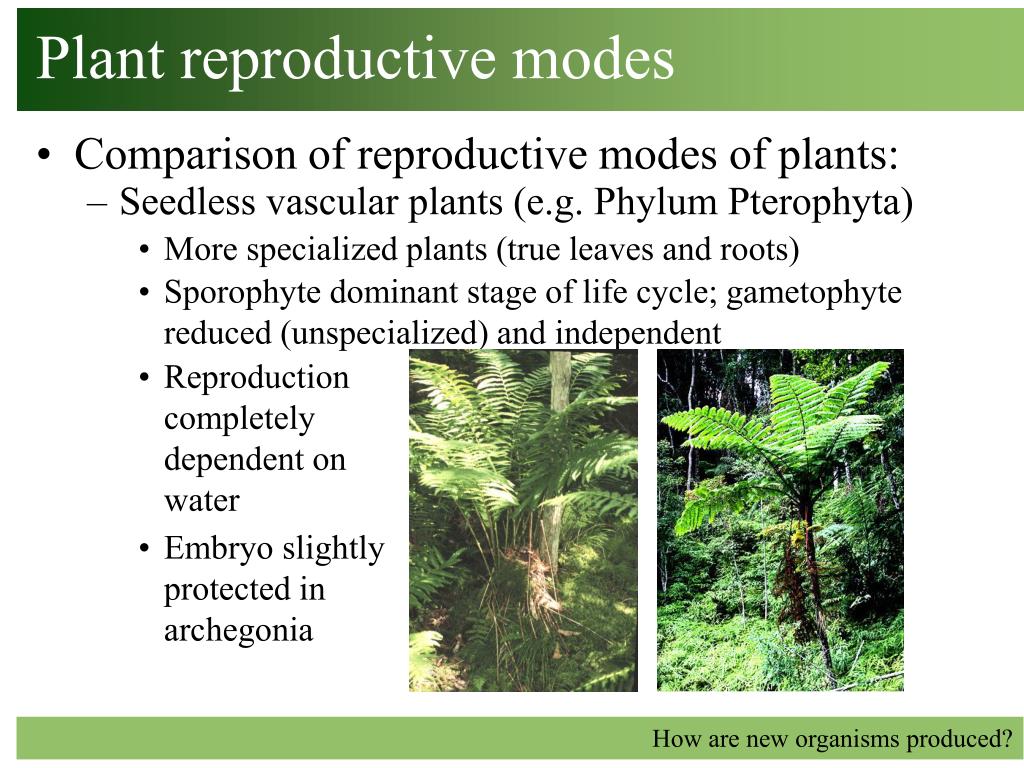 Plant reproductive modes

• Comparison of reproductive modes of plants:
– Seedless vascular plants (e.g. Phylum Pterophyta)
• More specialized plants (true leaves and roots)
• Sporophyte dominant stage of life cycle; gametophyte reduced (unspecialized) and independent
• Reproduction completely dependent on water
• Embryo slightly protected in archegonia

How are new organisms produced?